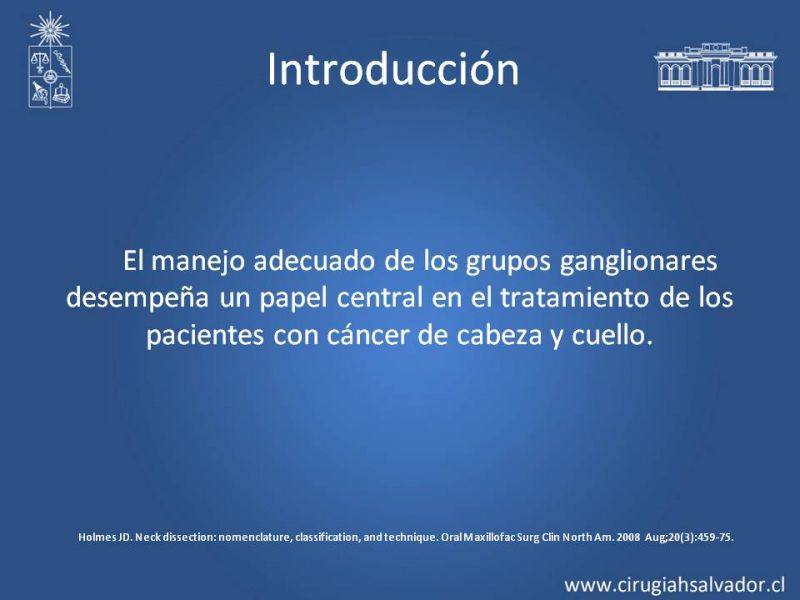 Introducción

El manejo adecuado de los grupos ganglionares desempeña un papel central en el tratamiento de los pacientes con cáncer de cabeza y cuello.

Holmes JD. Neck dissection: nomenclature, classification, and technique. Oral Maxillofac Surg Clin North Am. 2008 Aug;20(3):459-75.

www.cirugiahsalvador.cl